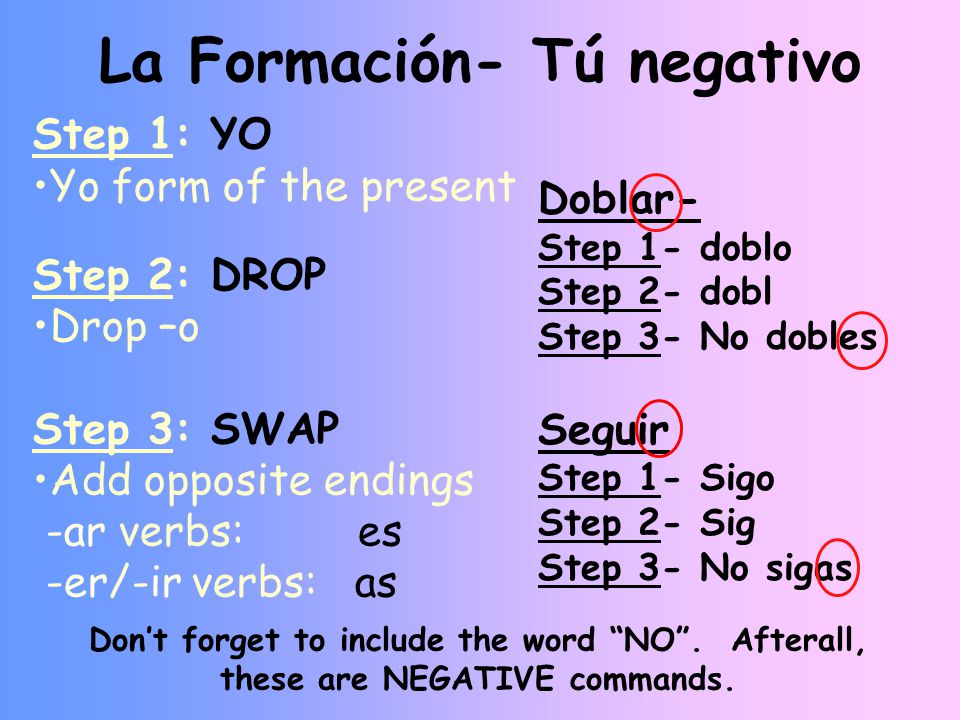 La Formación- Tú negativo

Step 1: YO
•Yo form of the present

Step 2: DROP
•Drop –o

Step 3: SWAP
•Add opposite endings
-ar verbs: es
-er/-ir verbs: as

Doblar-
Step 1- doblo
Step 2- dobl
Step 3- No dobles

Seguir
Step 1- Sigo
Step 2- Sig
Step 3- No sigas

Don't forget to include the word "NO". Afterall, these are NEGATIVE commands.